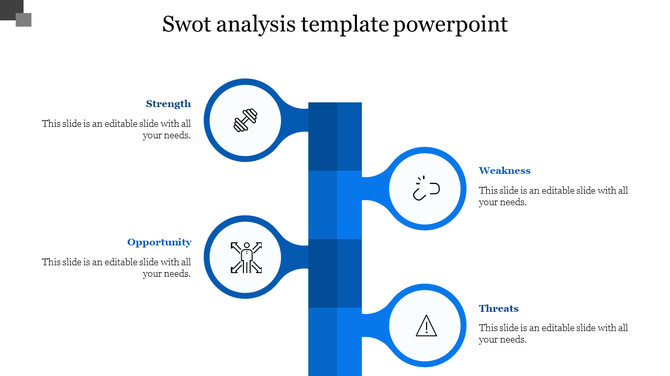 Swot analysis template powerpoint

Strength

This slide is an editable slide with all your needs.

Weakness

This slide is an editable slide with all your needs.

Opportunity

This slide is an editable slide with all your needs.

Threats

This slide is an editable slide with all your needs.